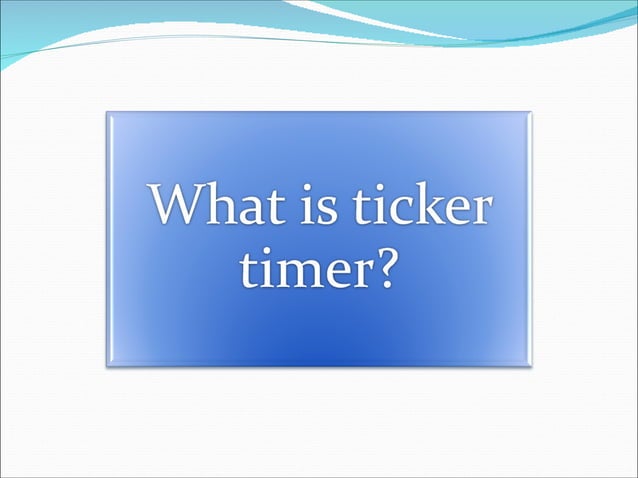 What is ticker timer?